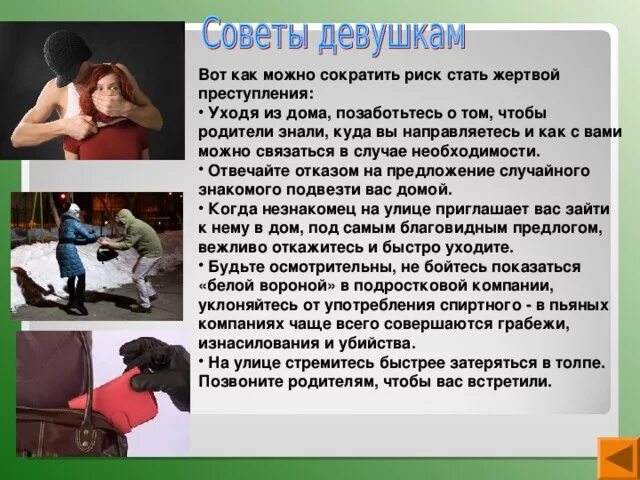 Советы девушкам

Вот как можно сократить риск стать жертвой преступления:
• Уходя из дома, позаботьтесь о том, чтобы родители знали, куда вы направляетесь и как с вами можно связаться в случае необходимости.
• Отвечайте отказом на предложение случайного знакомого подвезти вас домой.
• Когда незнакомец на улице приглашает вас зайти к нему в дом, под самым благовидным предлогом, вежливо откажитесь и быстро уходите.
• Будьте осмотрительны, не бойтесь показаться «белой вороной» в подростковой компании, уклоняйтесь от употребления спиртного - в пьяных компаниях чаще всего совершаются грабежи, изнасилования и убийства.
• На улице стремитесь быстрее затеряться в толпе. Позвоните родителям, чтобы вас встретили.